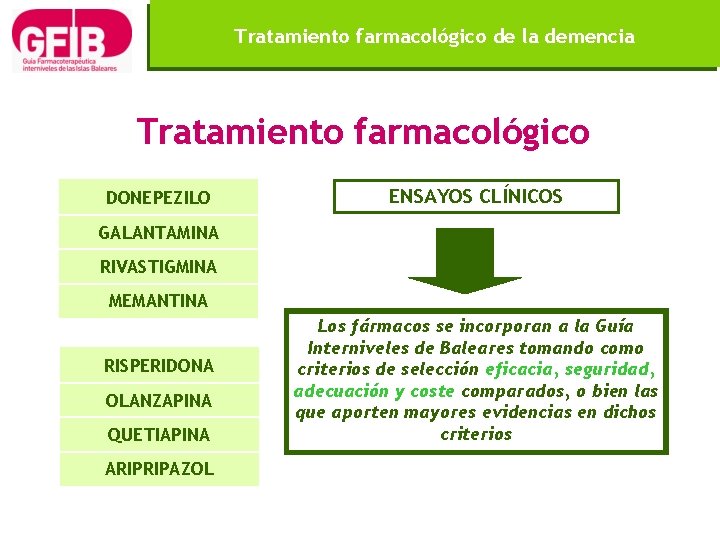 GFIB
Guía Farmacoterapéutica interniveles de las Islas Baleares

Tratamiento farmacológico de la demencia

Tratamiento farmacológico

DONEPEZILO
GALANTAMINA
RIVASTIGMINA
MEMANTINA

RISPERIDONA
OLANZAPINA
QUETIAPINA
ARIPRIPAZOL

ENSAYOS CLÍNICOS

Los fármacos se incorporan a la Guía Interniveles de Baleares tomando como criterios de selección eficacia, seguridad, adecuación y coste comparados, o bien las que aporten mayores evidencias en dichos criterios